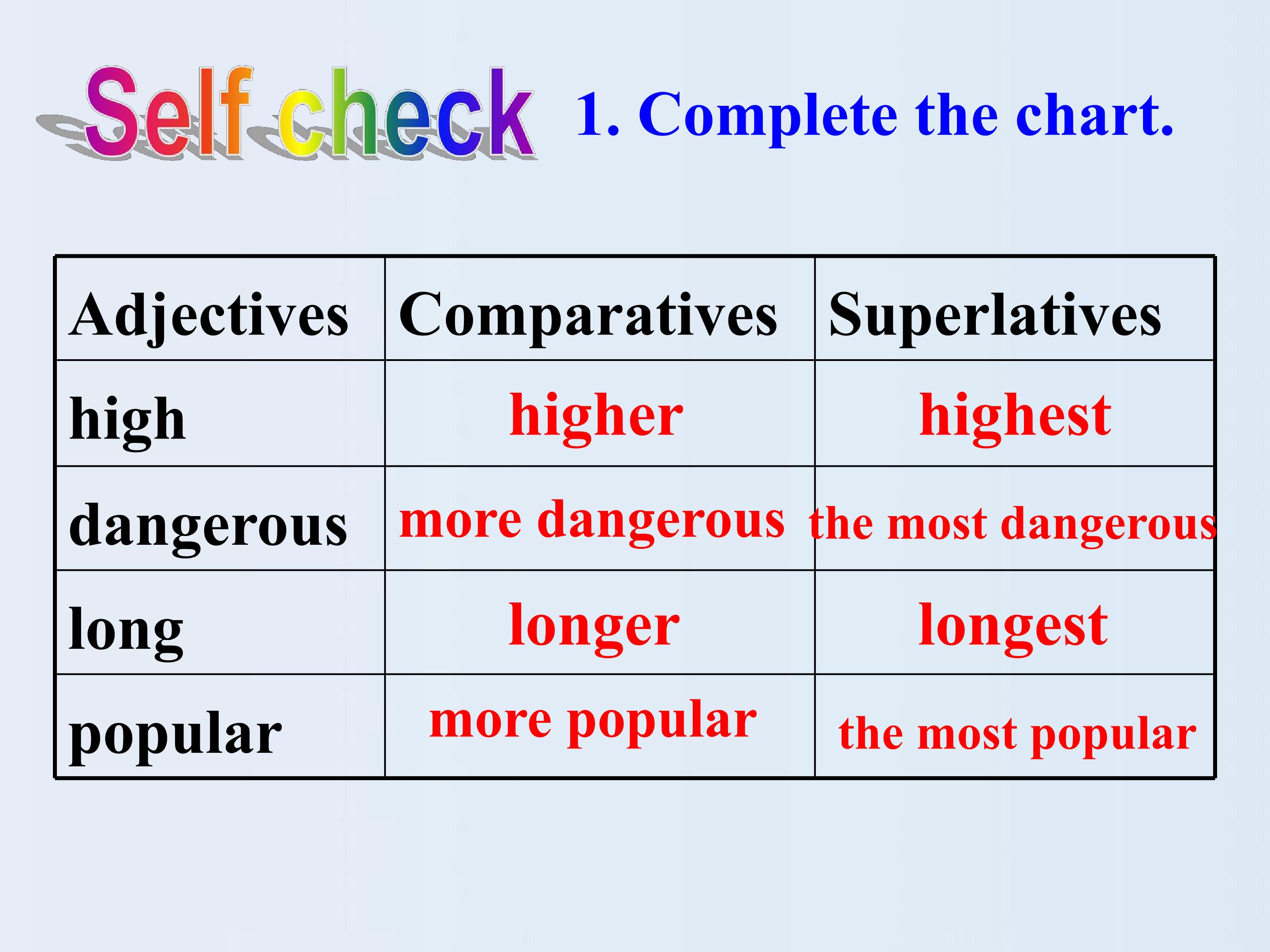 Self check

1. Complete the chart.

| Adjectives | Comparatives | Superlatives |
|---|---|---|
| high | higher | highest |
| dangerous | more dangerous | the most dangerous |
| long | longer | longest |
| popular | more popular | the most popular |